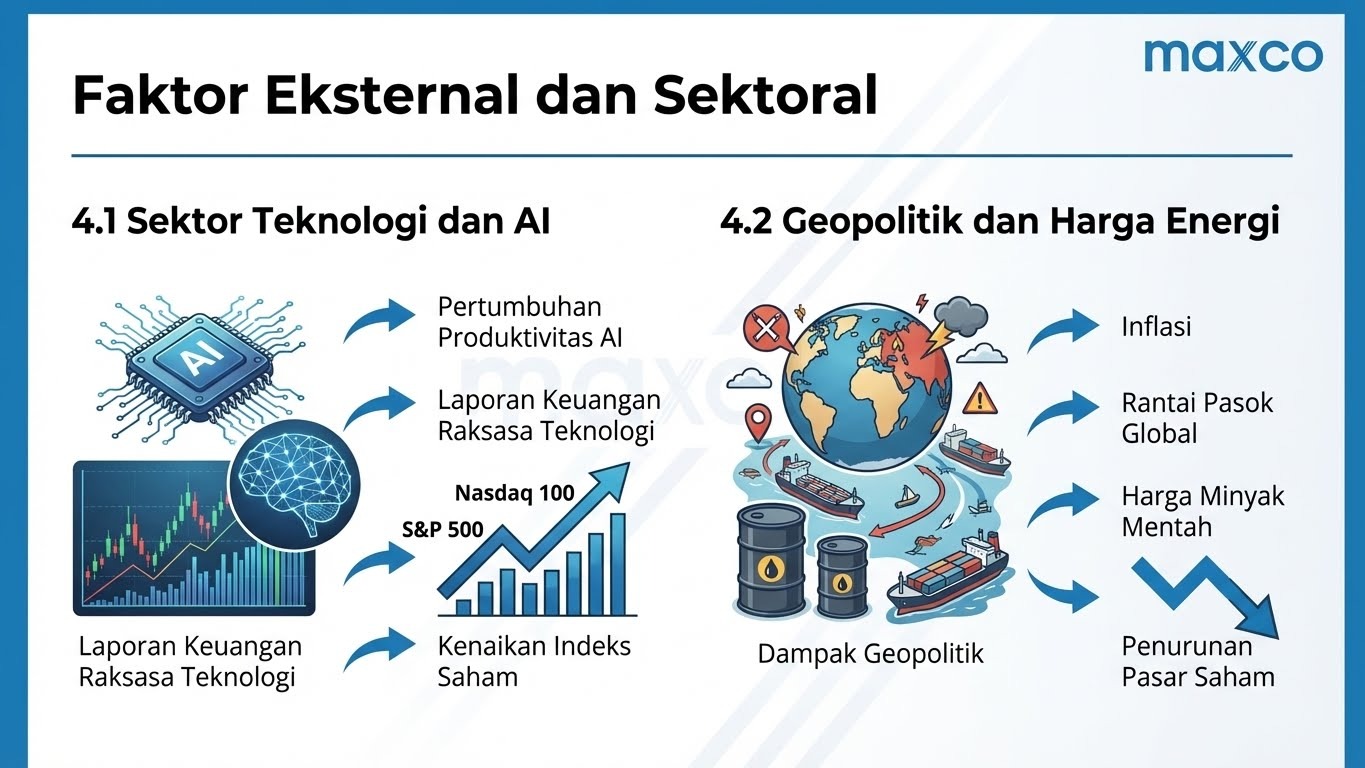 maxco

Faktor Eksternal dan Sektoral

4.1 Sektor Teknologi dan AI

AI

Pertumbuhan Produktivitas AI

Laporan Keuangan Raksasa Teknologi

Nasdaq 100

S&P 500

Laporan Keuangan Raksasa Teknologi

Kenaikan Indeks Saham

maxco

4.2 Geopolitik dan Harga Energi

Inflasi

Rantai Pasok Global

Harga Minyak Mentah

Dampak Geopolitik

Penurunan Pasar Saham